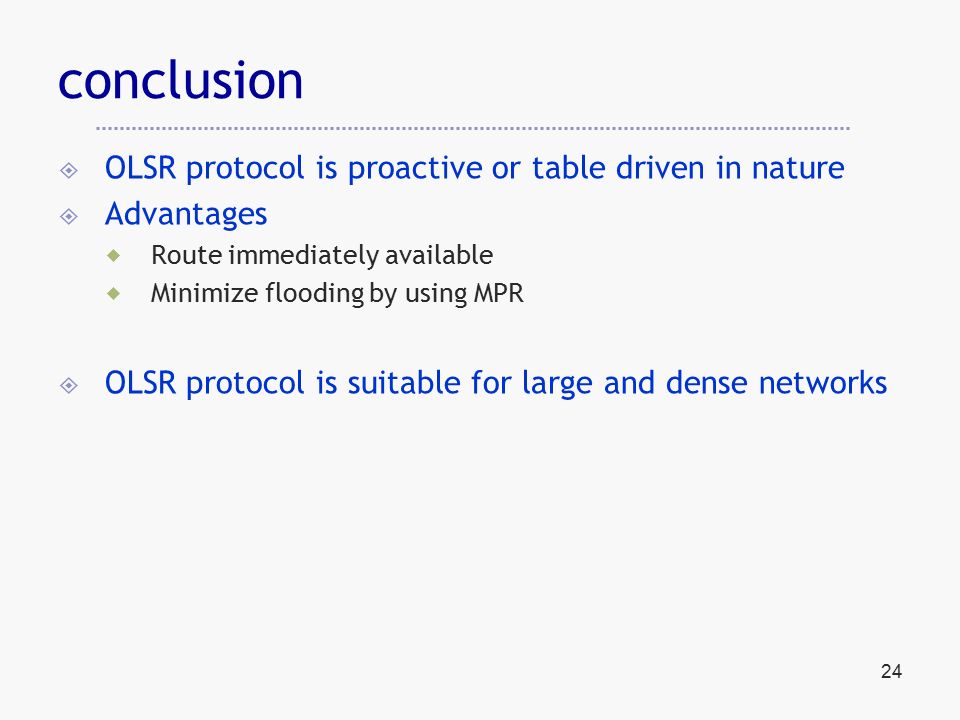 conclusion

OLSR protocol is proactive or table driven in nature

Advantages

Route immediately available

Minimize flooding by using MPR

OLSR protocol is suitable for large and dense networks

24